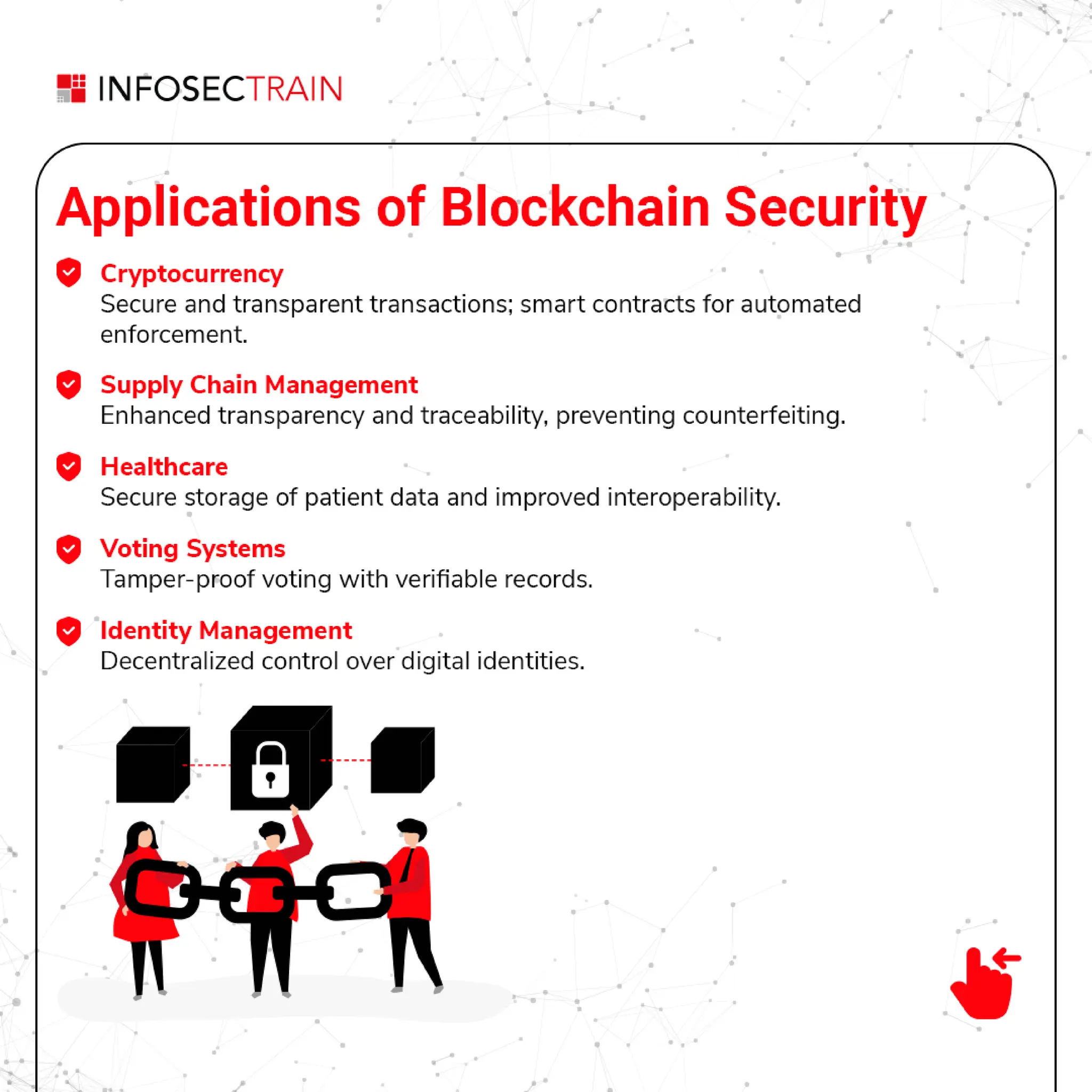 INFOSECTRAIN

Applications of Blockchain Security

Cryptocurrency
Secure and transparent transactions; smart contracts for automated enforcement.

Supply Chain Management
Enhanced transparency and traceability, preventing counterfeiting.

Healthcare
Secure storage of patient data and improved interoperability.

Voting Systems
Tamper-proof voting with verifiable records.

Identity Management
Decentralized control over digital identities.